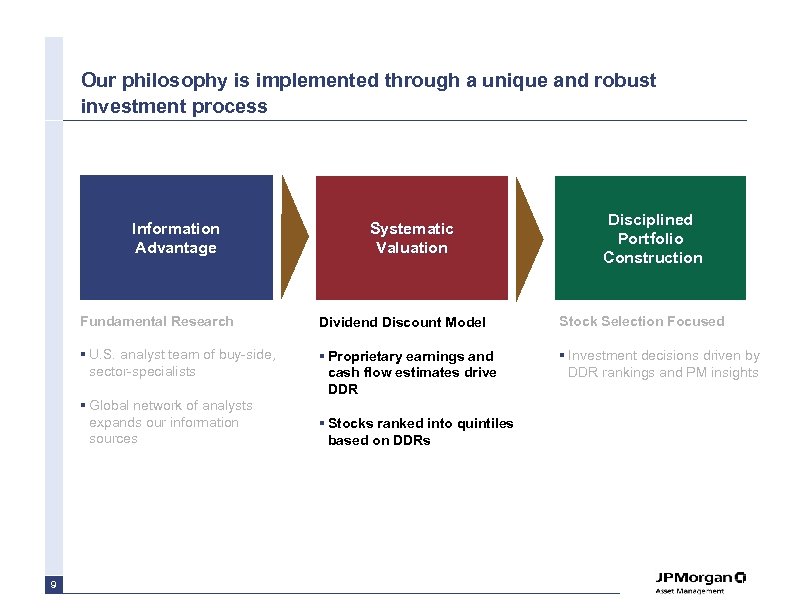 Our philosophy is implemented through a unique and robust investment process

Information Advantage

Systematic Valuation

Disciplined Portfolio Construction

Fundamental Research

▪ U.S. analyst team of buy-side, sector-specialists

▪ Global network of analysts expands our information sources

Dividend Discount Model

▪ Proprietary earnings and cash flow estimates drive DDR

▪ Stocks ranked into quintiles based on DDRs

Stock Selection Focused

▪ Investment decisions driven by DDR rankings and PM insights

9

JPMorgan
Asset Management